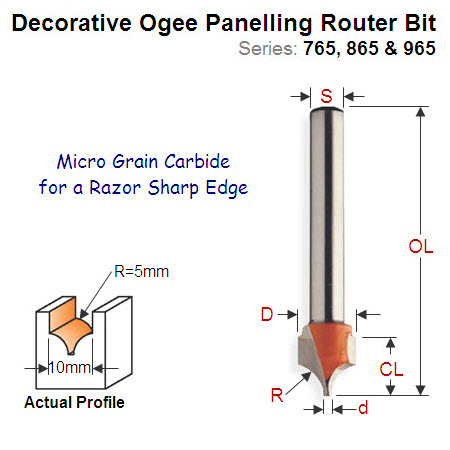 Decorative Ogee Panelling Router Bit
Series: 765, 865 & 965

Micro Grain Carbide
for a Razor Sharp Edge

R=5mm

10mm

Actual Profile

S

OL

D

CL

R

d